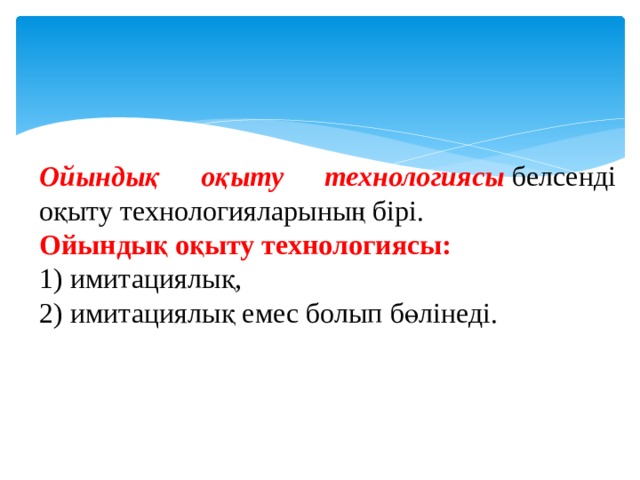 Ойындық оқыту технологиясы белсенді оқыту технологияларының бірі.
Ойындық оқыту технологиясы:
1) имитациялық,
2) имитациялық емес болып бөлінеді.